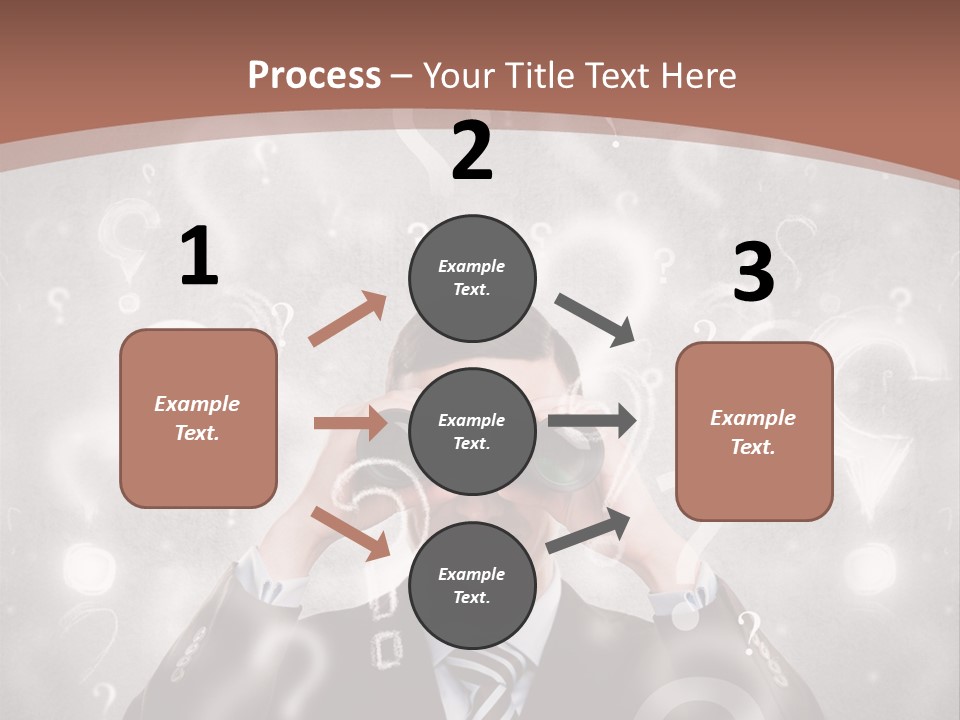 Process – Your Title Text Here

1

Example Text.

2

Example Text.

Example Text.

Example Text.

3

Example Text.